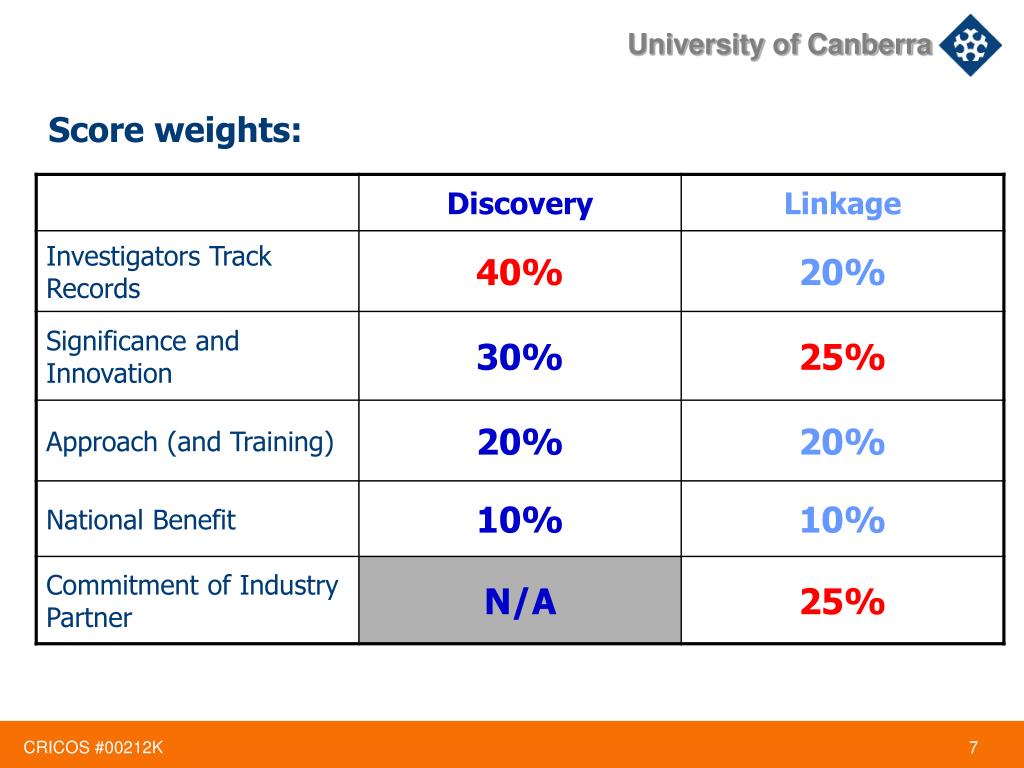 University of Canberra

Score weights:

| | Discovery | Linkage |
|---|---|---|
| Investigators Track Records | 40% | 20% |
| Significance and Innovation | 30% | 25% |
| Approach (and Training) | 20% | 20% |
| National Benefit | 10% | 10% |
| Commitment of Industry Partner | N/A | 25% |

CRICOS #00212K

7